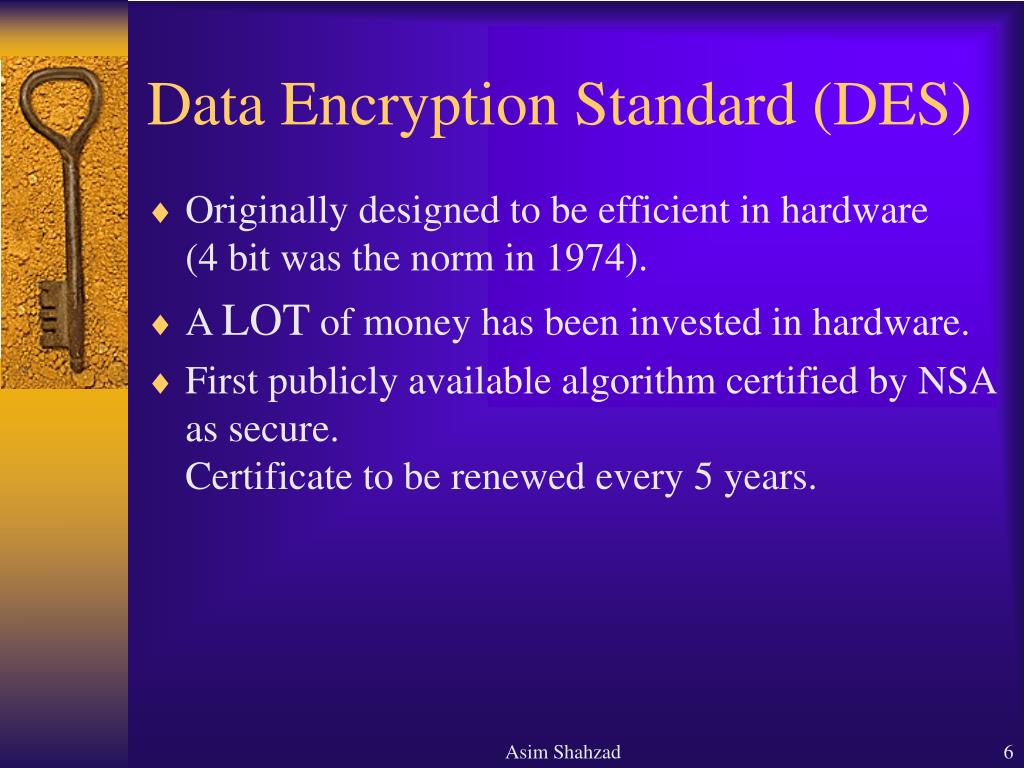 Data Encryption Standard (DES)

♦ Originally designed to be efficient in hardware (4 bit was the norm in 1974).

♦ A LOT of money has been invested in hardware.

♦ First publicly available algorithm certified by NSA as secure.
Certificate to be renewed every 5 years.

Asim Shahzad

6